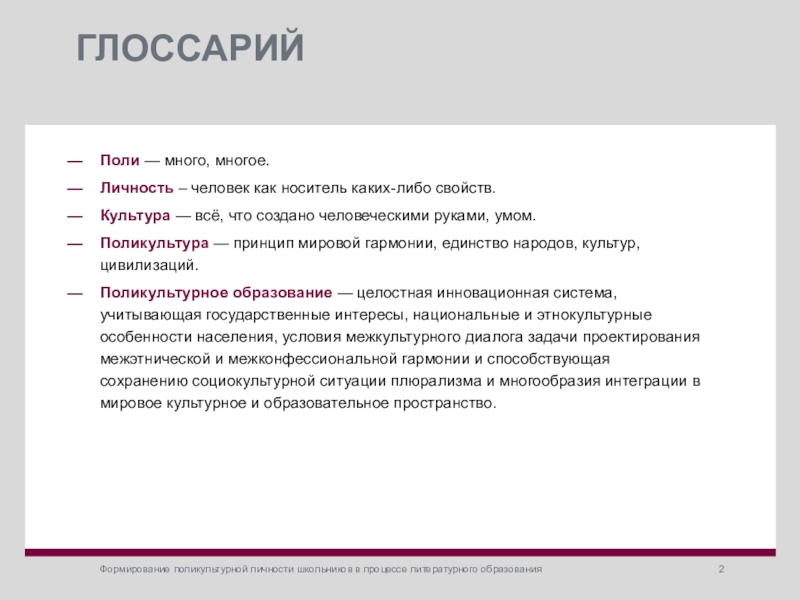 ГЛОССАРИЙ

— Поли — много, многое.

— Личность – человек как носитель каких-либо свойств.

— Культура — всё, что создано человеческими руками, умом.

— Поликультура — принцип мировой гармонии, единство народов, культур, цивилизаций.

— Поликультурное образование — целостная инновационная система, учитывающая государственные интересы, национальные и этнокультурные особенности населения, условия межкультурного диалога задачи проектирования межэтнической и межконфессиональной гармонии и способствующая сохранению социокультурной ситуации плюрализма и многообразия интеграции в мировое культурное и образовательное пространство.

Формирование поликультурной личности школьников в процессе литературного образования

2